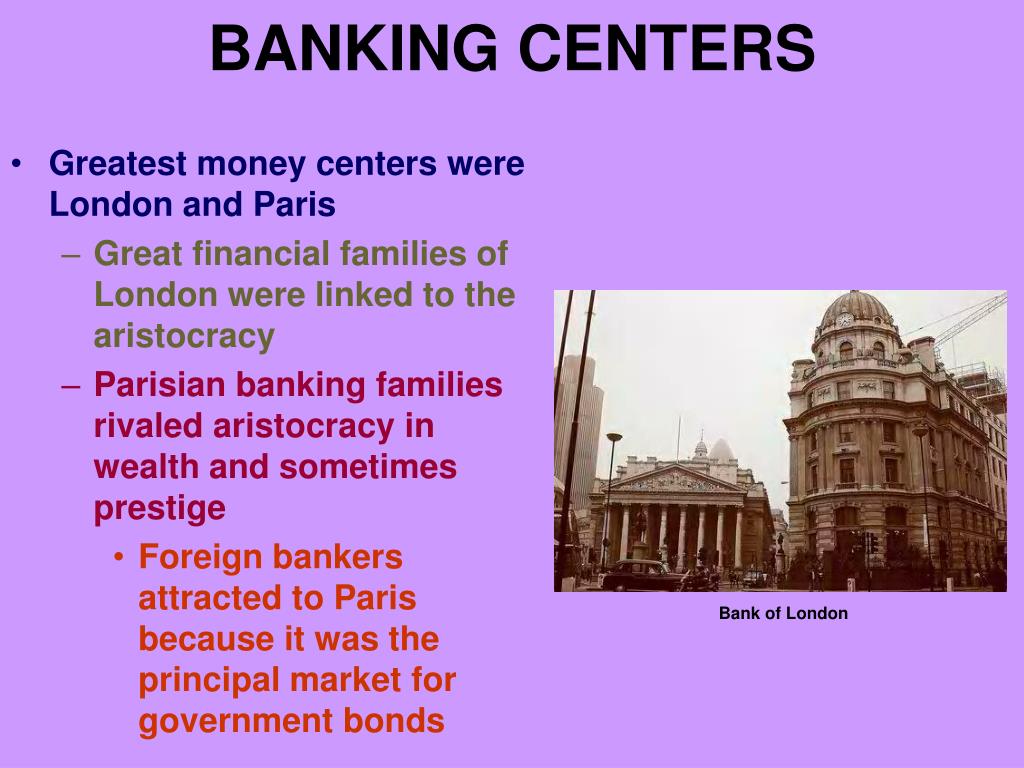 BANKING CENTERS

• Greatest money centers were London and Paris
  – Great financial families of London were linked to the aristocracy
  – Parisian banking families rivaled aristocracy in wealth and sometimes prestige
    • Foreign bankers attracted to Paris because it was the principal market for government bonds

Bank of London